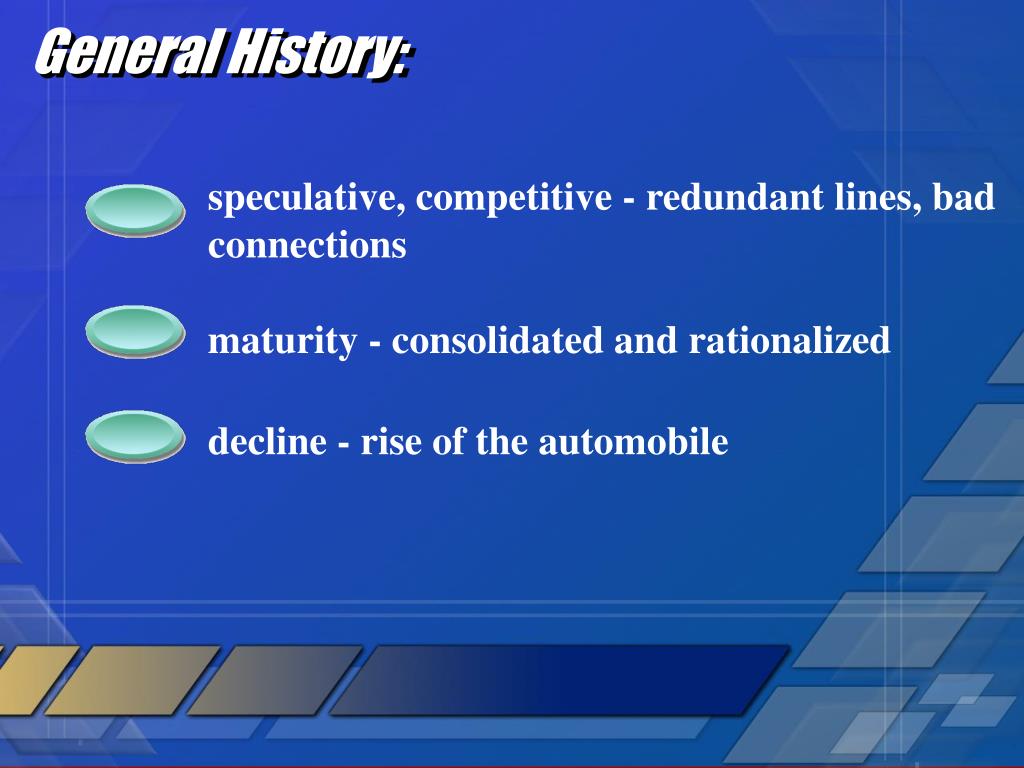 General History:

speculative, competitive - redundant lines, bad connections

maturity - consolidated and rationalized

decline - rise of the automobile